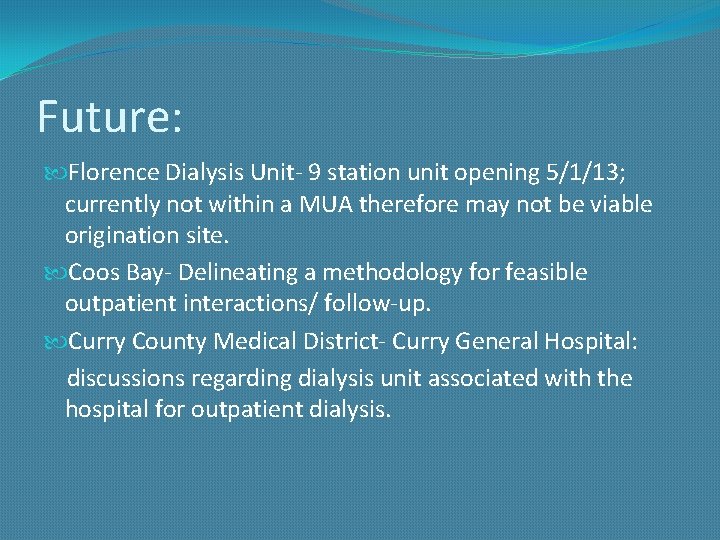 Future:

Florence Dialysis Unit- 9 station unit opening 5/1/13; currently not within a MUA therefore may not be viable origination site.

Coos Bay- Delineating a methodology for feasible outpatient interactions/ follow-up.

Curry County Medical District- Curry General Hospital:
discussions regarding dialysis unit associated with the hospital for outpatient dialysis.